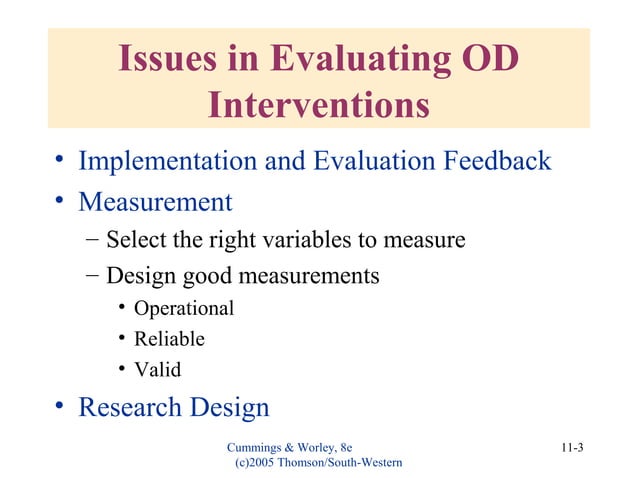 Issues in Evaluating OD Interventions

• Implementation and Evaluation Feedback
• Measurement
– Select the right variables to measure
– Design good measurements
• Operational
• Reliable
• Valid
• Research Design

Cummings & Worley, 8e
(c)2005 Thomson/South-Western

11-3